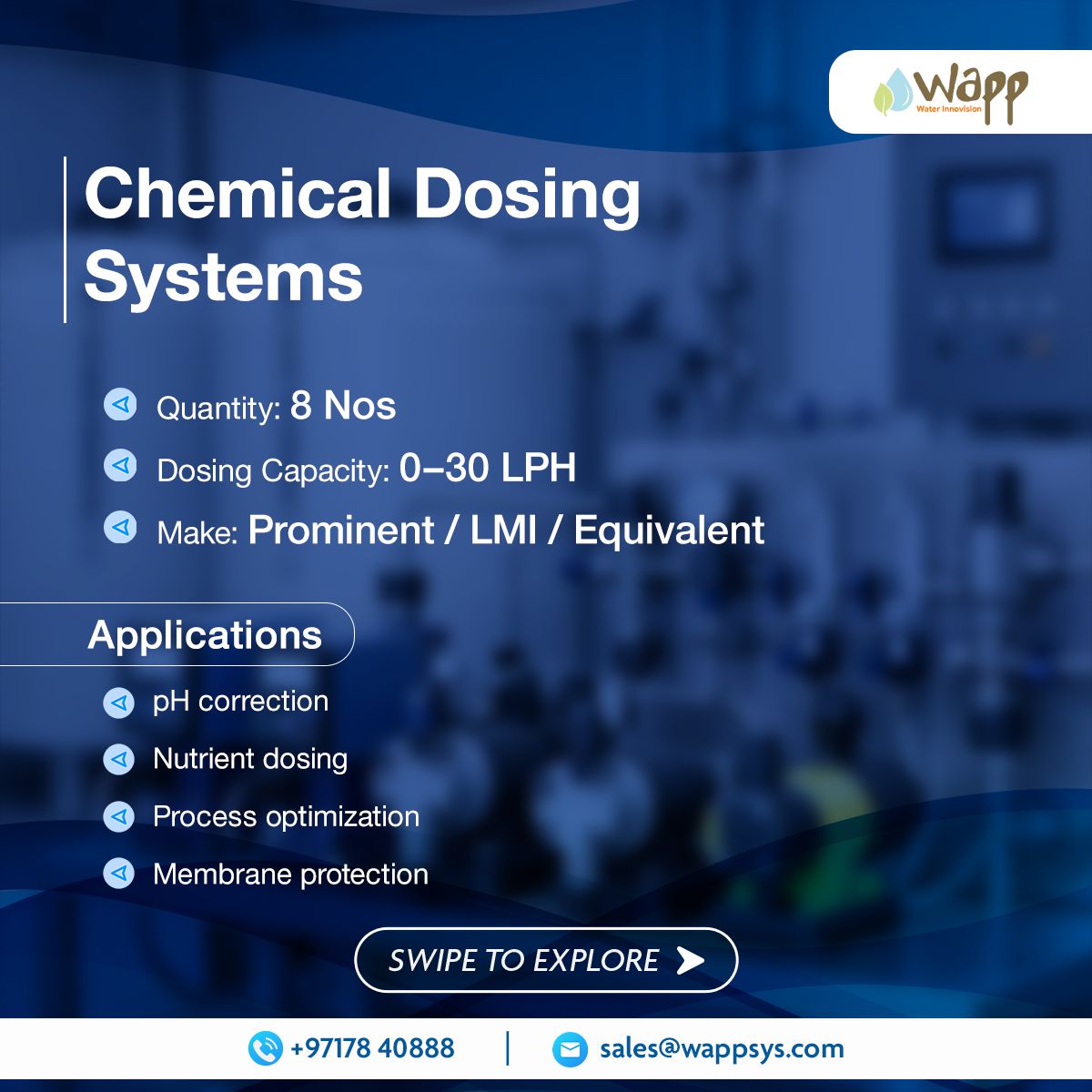 wapp
Water Innovision

Chemical Dosing Systems

Quantity: 8 Nos

Dosing Capacity: 0–30 LPH

Make: Prominent / LMI / Equivalent

Applications

pH correction

Nutrient dosing

Process optimization

Membrane protection

SWIPE TO EXPLORE

+97178 40888 | sales@wappsys.com